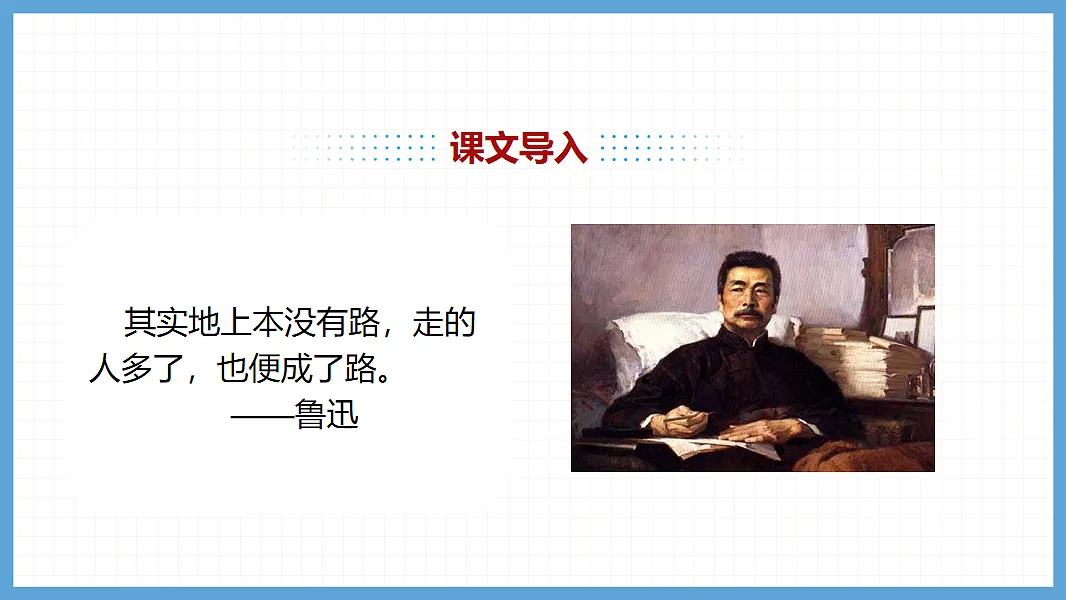 课文导入

其实地上本没有路，走的人多了，也便成了路。
——鲁迅